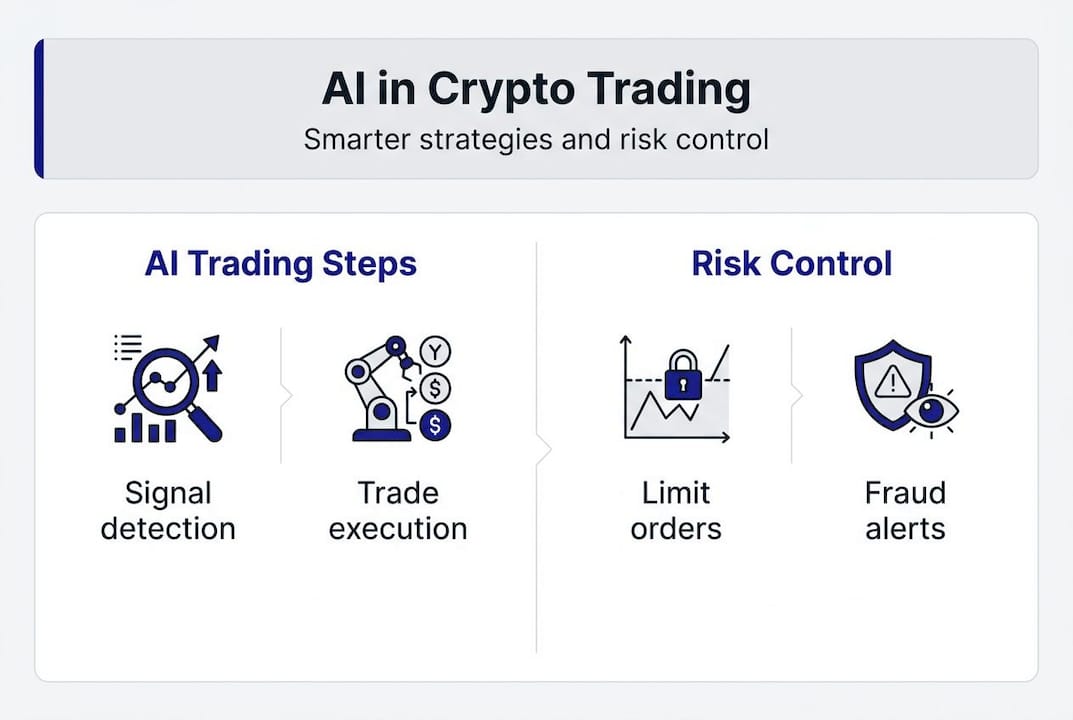 AI in Crypto Trading
Smarter strategies and risk control

AI Trading Steps

Signal detection

Trade execution

Risk Control

Limit orders

Fraud alerts